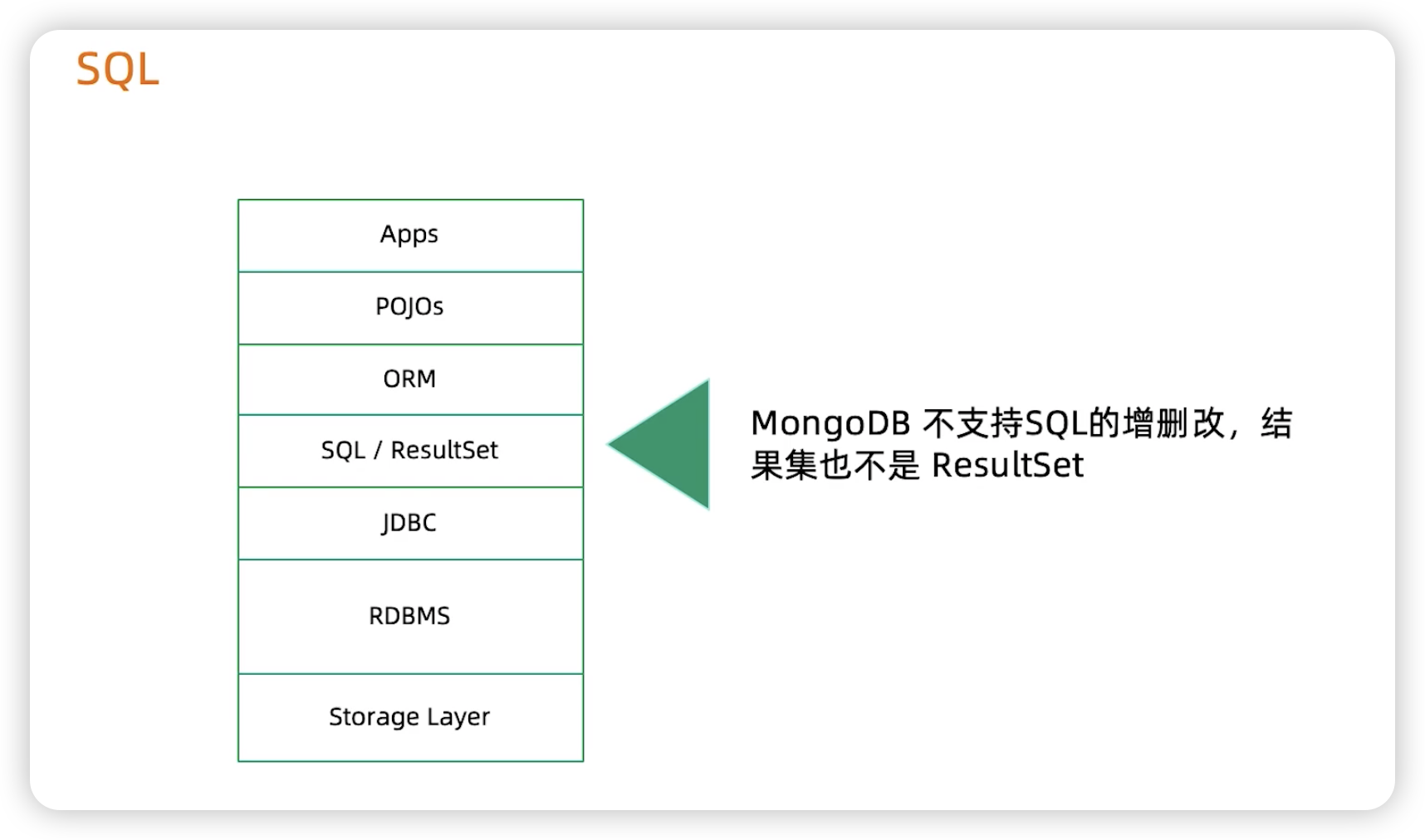 SQL

Apps

POJOs

ORM

SQL / ResultSet

JDBC

RDBMS

Storage Layer

MongoDB 不支持SQL的增删改，结果集也不是 ResultSet